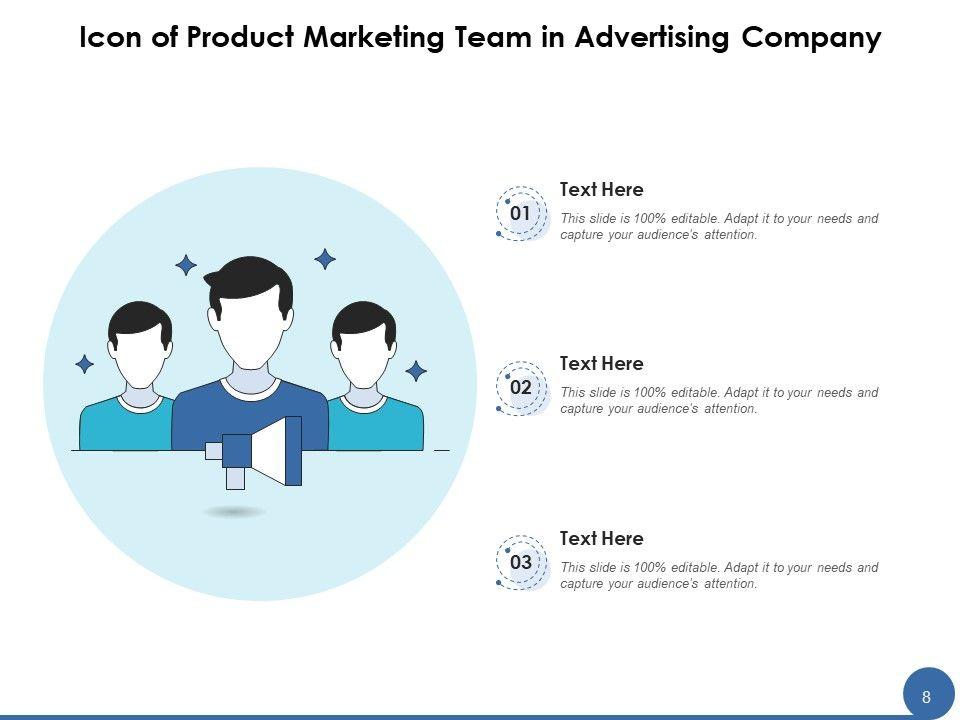 Icon of Product Marketing Team in Advertising Company

01

Text Here

This slide is 100% editable. Adapt it to your needs and capture your audience's attention.

02

Text Here

This slide is 100% editable. Adapt it to your needs and capture your audience's attention.

03

Text Here

This slide is 100% editable. Adapt it to your needs and capture your audience's attention.

8